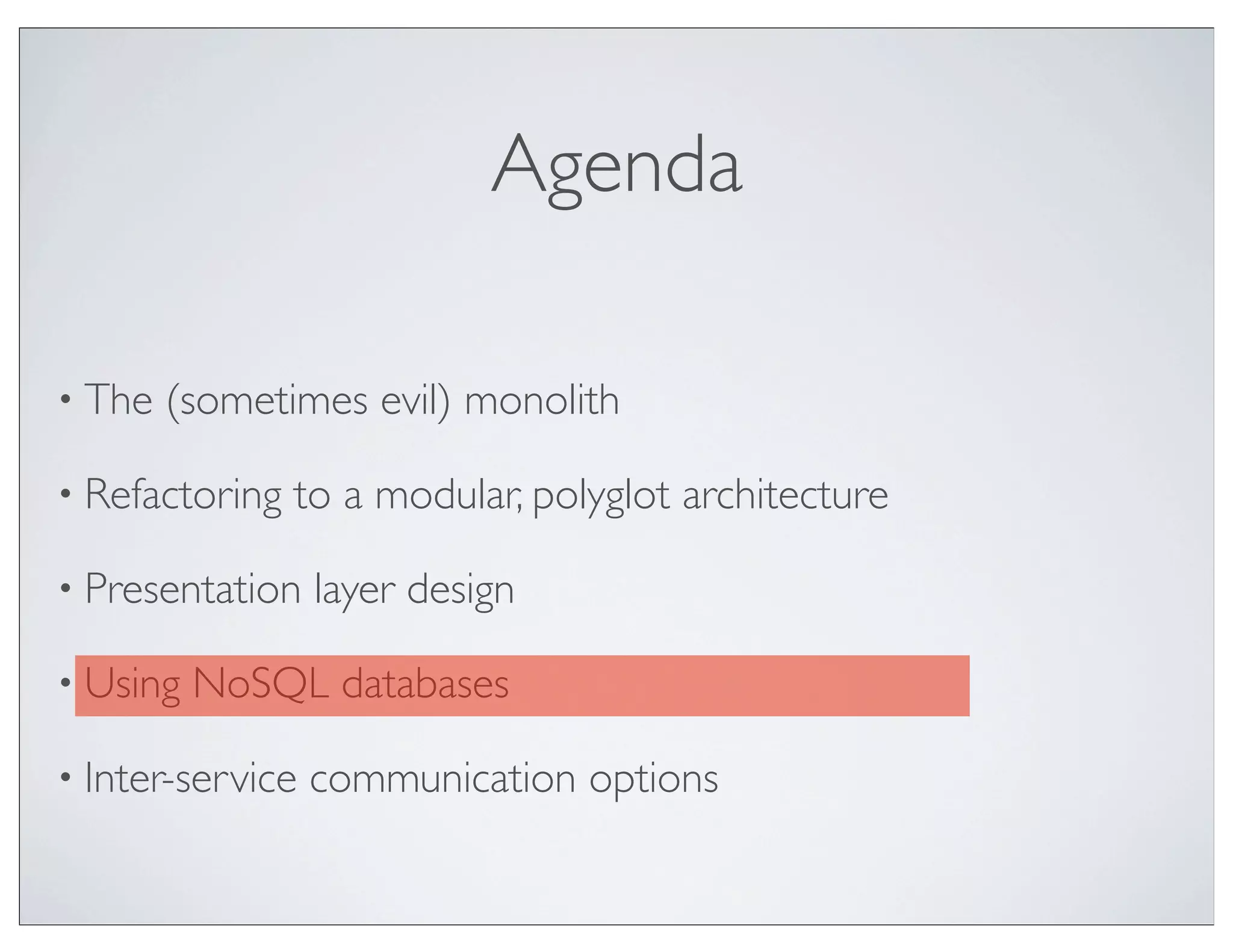 Agenda

• The (sometimes evil) monolith

• Refactoring to a modular, polyglot architecture

• Presentation layer design

• Using NoSQL databases

• Inter-service communication options